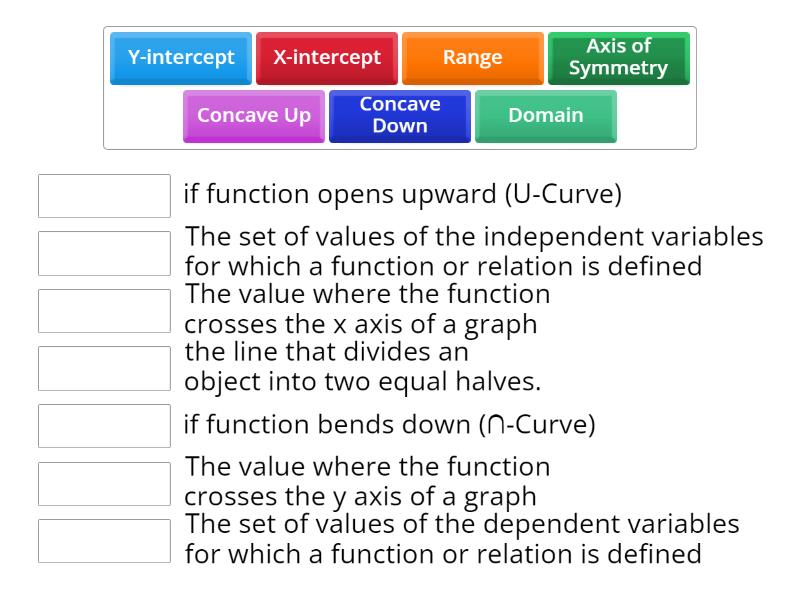 Y-intercept
X-intercept
Range
Axis of Symmetry
Concave Up
Concave Down
Domain

if function opens upward (U-Curve)

The set of values of the independent variables for which a function or relation is defined

The value where the function crosses the x axis of a graph

the line that divides an object into two equal halves.

if function bends down (∩-Curve)

The value where the function crosses the y axis of a graph

The set of values of the dependent variables for which a function or relation is defined